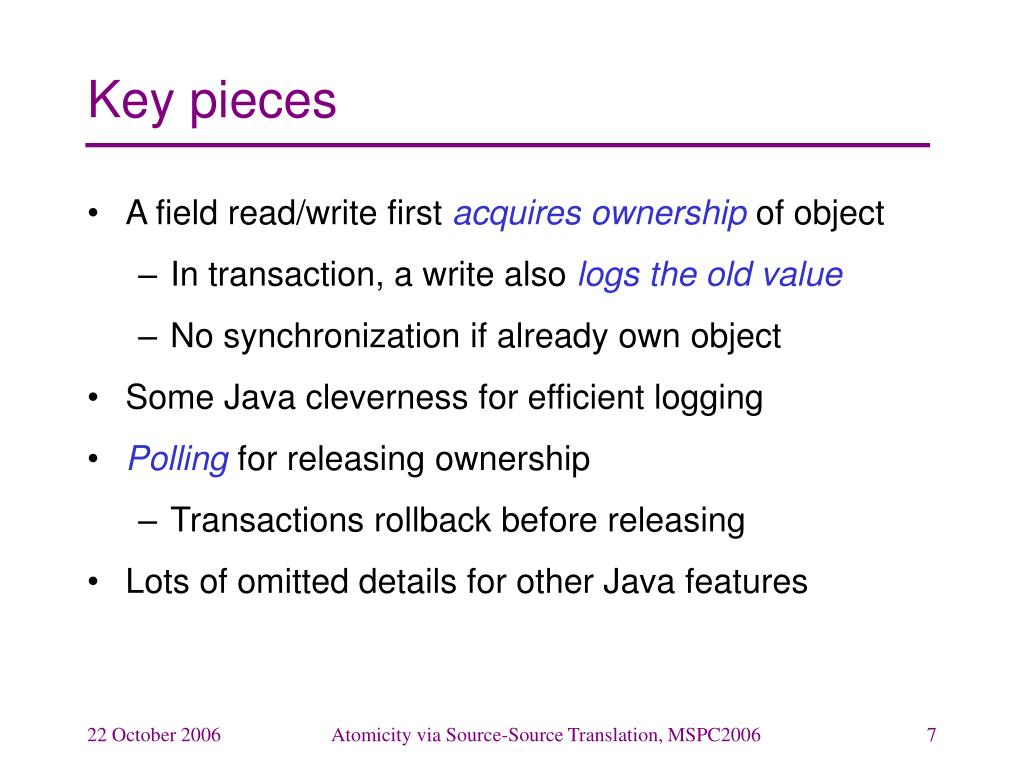 Key pieces

• A field read/write first acquires ownership of object
– In transaction, a write also logs the old value
– No synchronization if already own object
• Some Java cleverness for efficient logging
• Polling for releasing ownership
– Transactions rollback before releasing
• Lots of omitted details for other Java features

22 October 2006

Atomicity via Source-Source Translation, MSPC2006

7